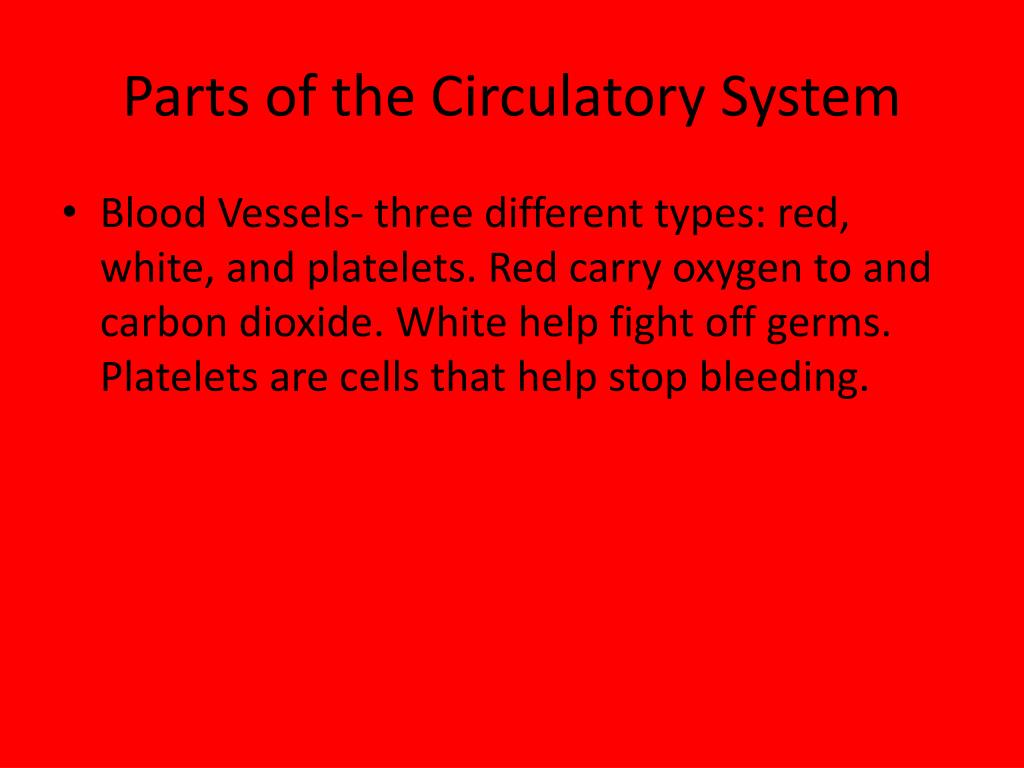 Parts of the Circulatory System

• Blood Vessels- three different types: red, white, and platelets. Red carry oxygen to and carbon dioxide. White help fight off germs. Platelets are cells that help stop bleeding.